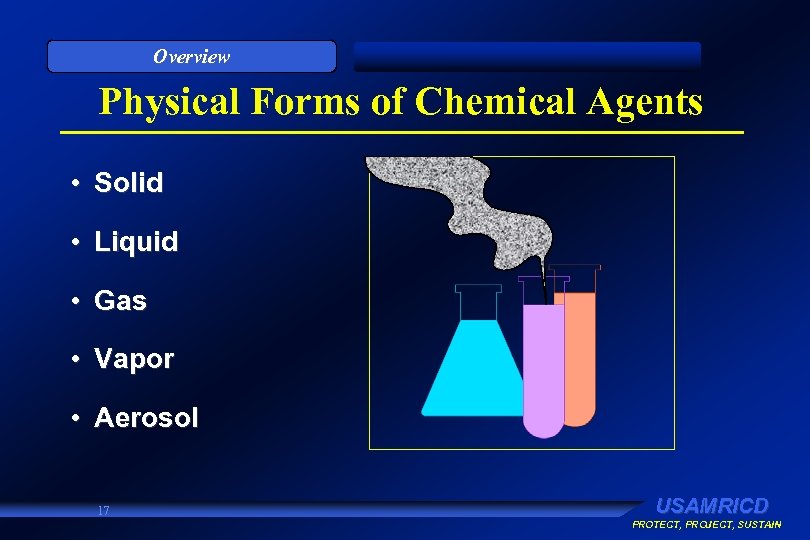 Overview

Physical Forms of Chemical Agents

• Solid
• Liquid
• Gas
• Vapor
• Aerosol

17

USAMRICD
PROTECT, PROJECT, SUSTAIN